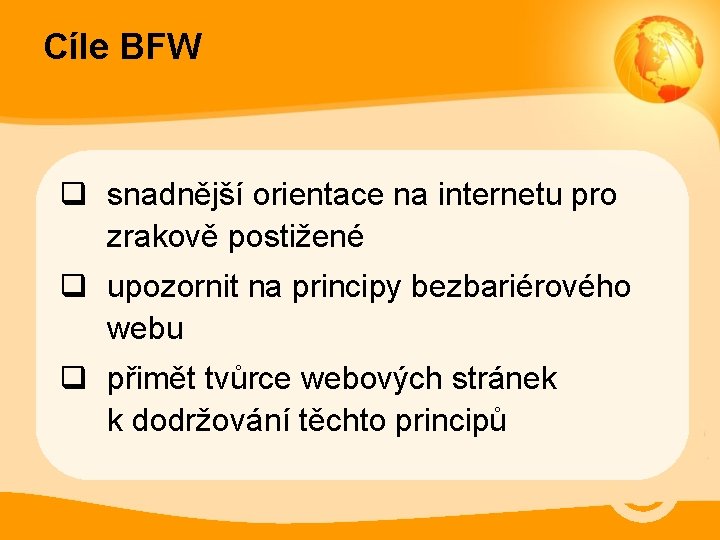 Cíle BFW

❑ snadnější orientace na internetu pro zrakově postižené

❑ upozornit na principy bezbariérového webu

❑ přimět tvůrce webových stránek k dodržování těchto principů